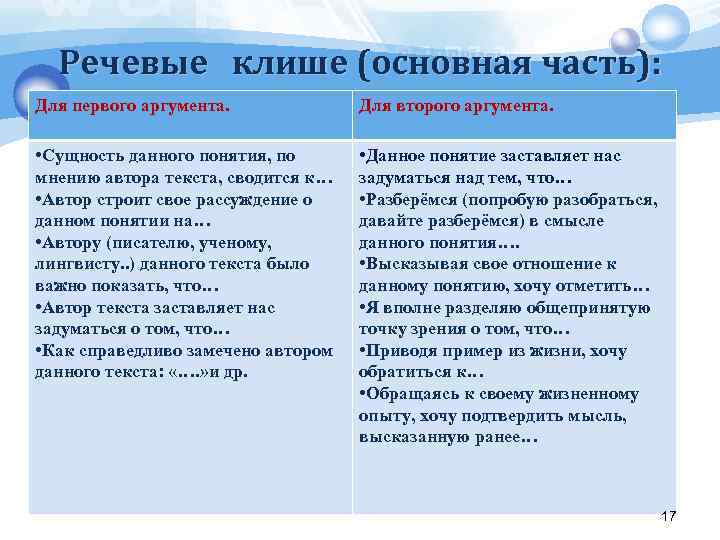 Речевые клише (основная часть):

| Для первого аргумента. | Для второго аргумента. |
|---|---|
| •Сущность данного понятия, по мнению автора текста, сводится к… •Автор строит свое рассуждение о данном понятии на… •Автору (писателю, ученому, лингвисту..) данного текста было важно показать, что… •Автор текста заставляет нас задуматься о том, что… •Как справедливо замечено автором данного текста: «….»и др. | •Данное понятие заставляет нас задуматься над тем, что… •Разберёмся (попробую разобраться, давайте разберёмся) в смысле данного понятия…. •Высказывая свое отношение к данному понятию, хочу отметить… •Я вполне разделяю общепринятую точку зрения о том, что… •Приводя пример из жизни, хочу обратиться к… •Обращаясь к своему жизненному опыту, хочу подтвердить мысль, высказанную ранее… |

17